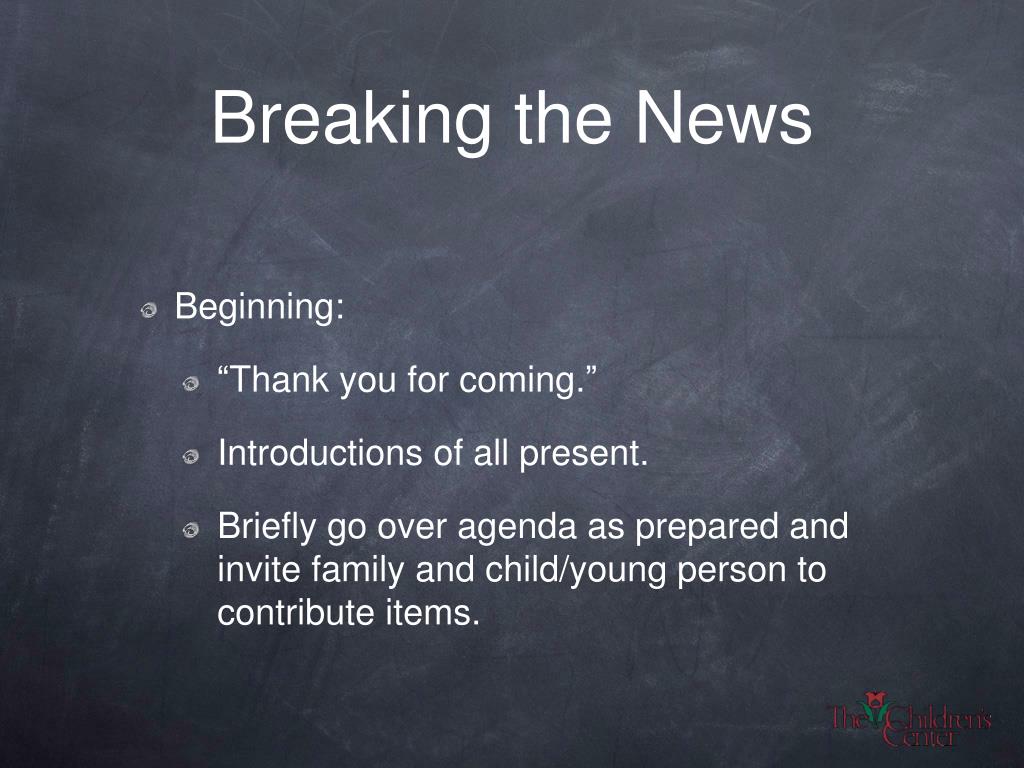 Breaking the News

Beginning:

“Thank you for coming.”

Introductions of all present.

Briefly go over agenda as prepared and invite family and child/young person to contribute items.

The Children's Center